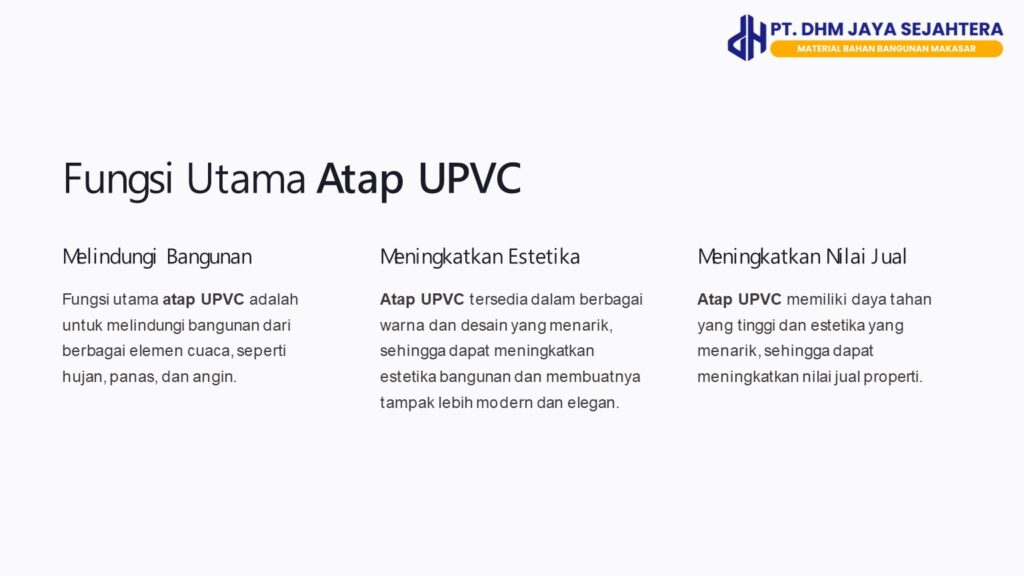 PT. DHM JAYA SEJAHTERA
MATERIAL BAHAN BANGUNAN MAKASAR

Fungsi Utama Atap UPVC

Melindungi Bangunan

Fungsi utama atap UPVC adalah untuk melindungi bangunan dari berbagai elemen cuaca, seperti hujan, panas, dan angin.

Meningkatkan Estetika

Atap UPVC tersedia dalam berbagai warna dan desain yang menarik, sehingga dapat meningkatkan estetika bangunan dan membuatnya tampak lebih modern dan elegan.

Meningkatkan Nilai Jual

Atap UPVC memiliki daya tahan yang tinggi dan estetika yang menarik, sehingga dapat meningkatkan nilai jual properti.